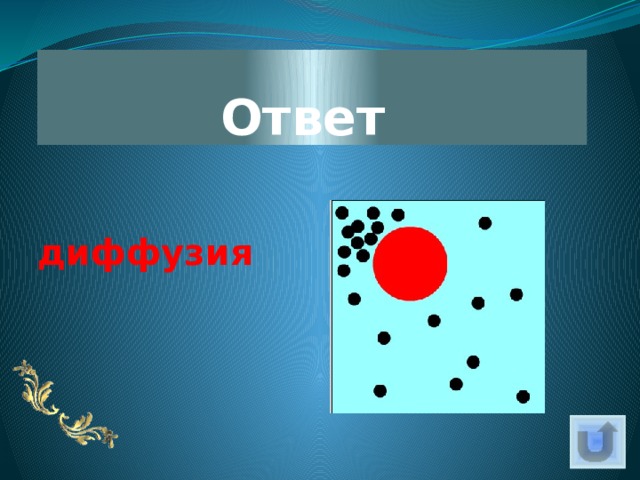 Ответ

диффузия